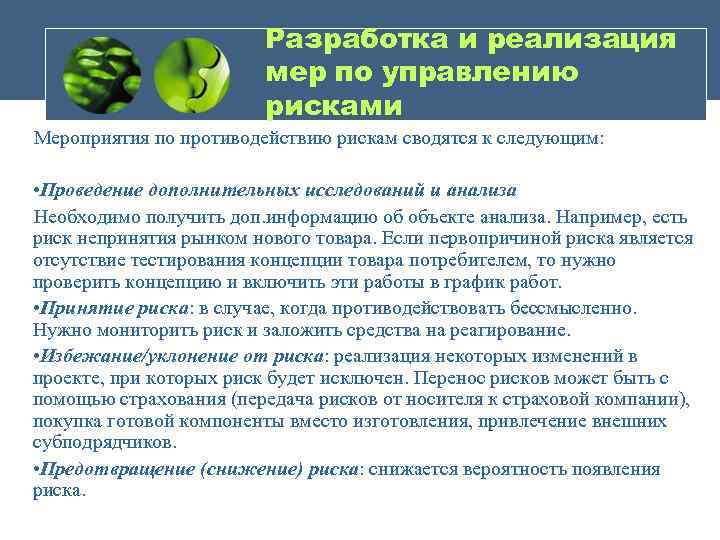 Разработка и реализация мер по управлению рисками

Мероприятия по противодействию рискам сводятся к следующим:

•Проведение дополнительных исследований и анализа

Необходимо получить доп.информацию об объекте анализа. Например, есть риск непринятия рынком нового товара. Если первопричиной риска является отсутствие тестирования концепции товара потребителем, то нужно проверить концепцию и включить эти работы в график работ.

•Принятие риска: в случае, когда противодействовать бессмысленно. Нужно мониторить риск и заложить средства на реагирование.

•Избежание/уклонение от риска: реализация некоторых изменений в проекте, при которых риск будет исключен. Перенос рисков может быть с помощью страхования (передача рисков от носителя к страховой компании), покупка готовой компоненты вместо изготовления, привлечение внешних субподрядчиков.

•Предотвращение (снижение) риска: снижается вероятность появления риска.